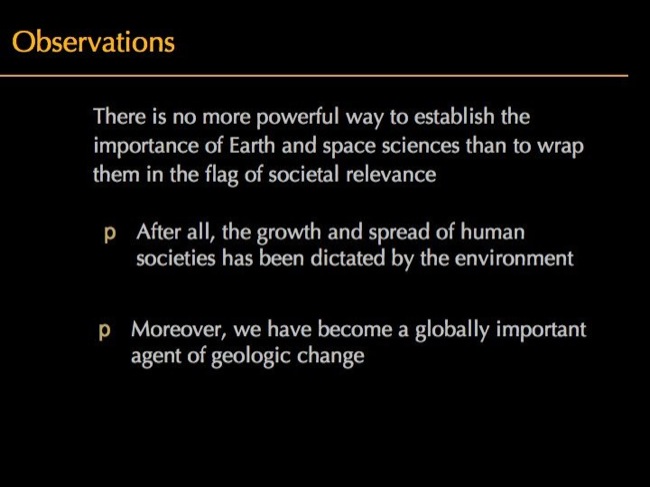 Observations

There is no more powerful way to establish the importance of Earth and space sciences than to wrap them in the flag of societal relevance

p After all, the growth and spread of human societies has been dictated by the environment

p Moreover, we have become a globally important agent of geologic change